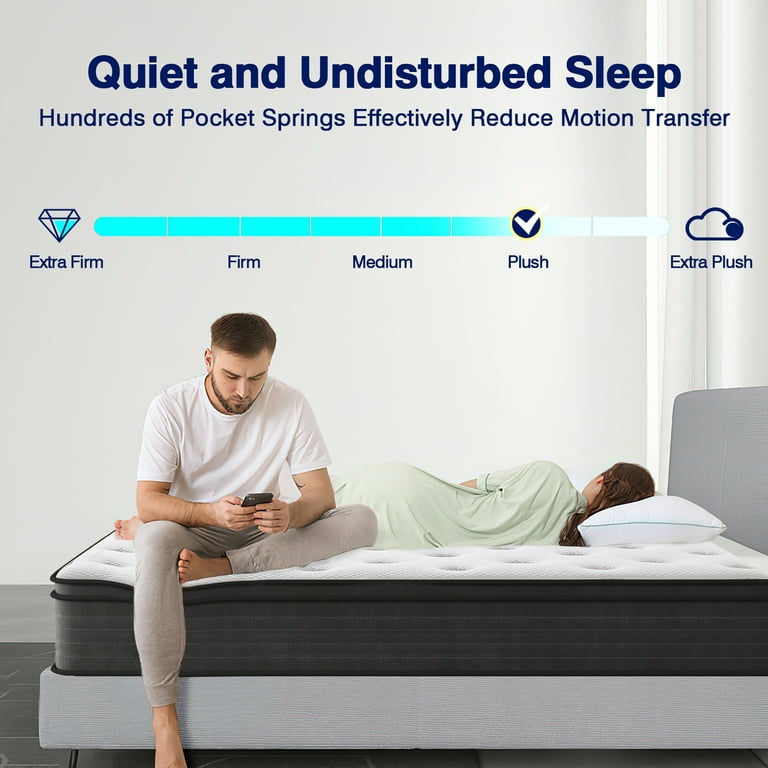 Quiet and Undisturbed Sleep
Hundreds of Pocket Springs Effectively Reduce Motion Transfer

Extra Firm
Firm
Medium
Plush
Extra Plush